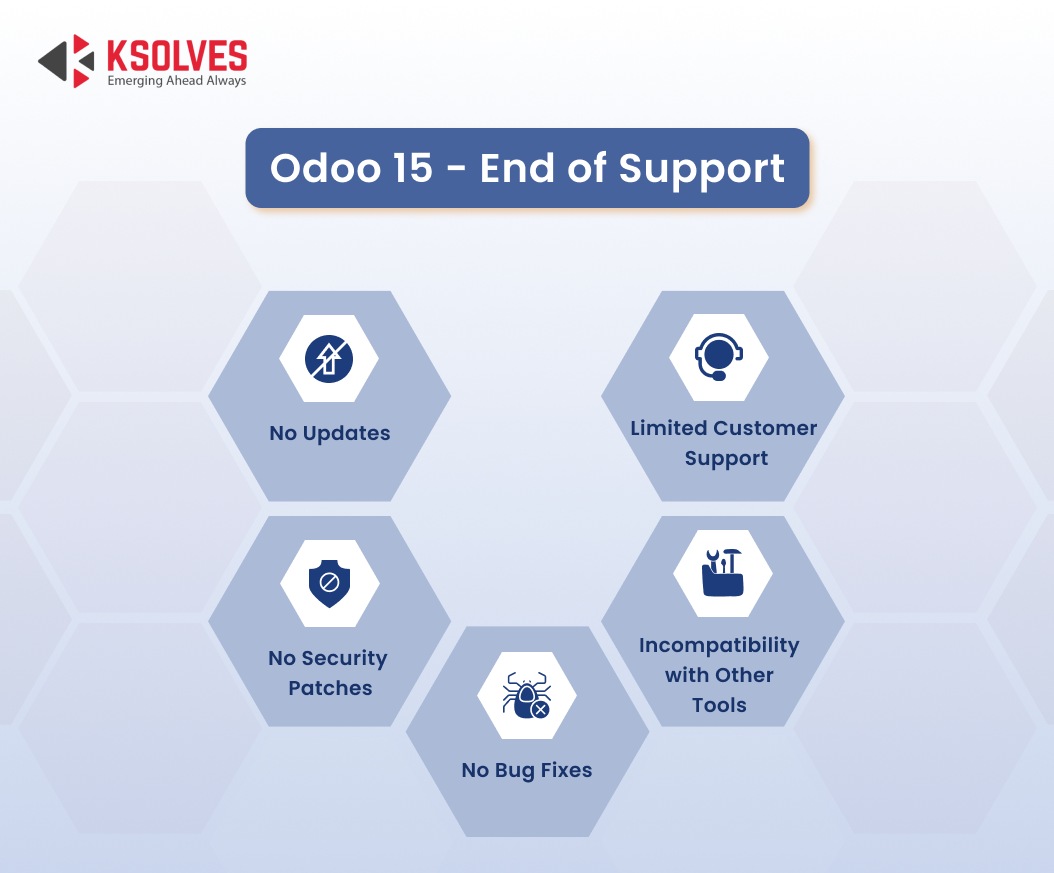 KSOLVES
Emerging Ahead Always

Odoo 15 - End of Support

No Updates

Limited Customer Support

No Security Patches

Incompatibility with Other Tools

No Bug Fixes